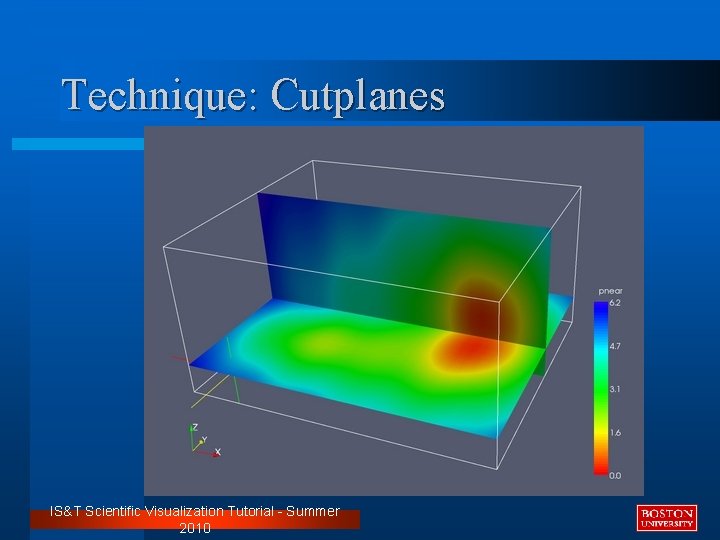 Technique: Cutplanes

pnear
6.2
4.7
3.1
1.6
0.0

Z
Y
X

IS&T Scientific Visualization Tutorial - Summer 2010

BOSTON UNIVERSITY